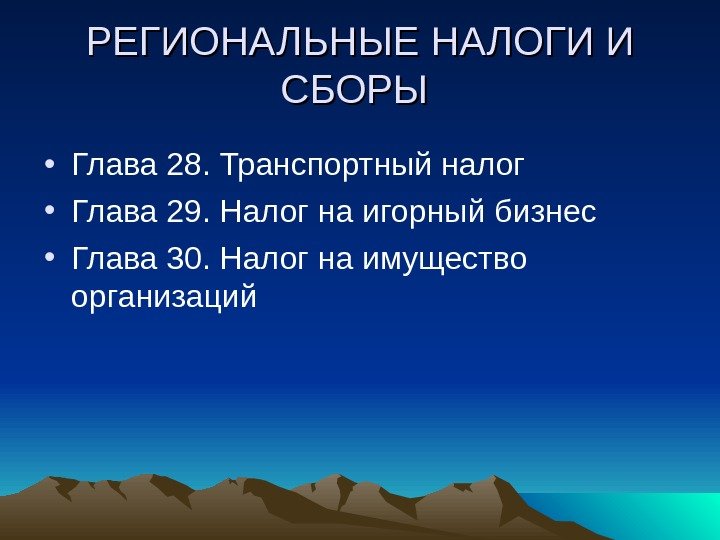 РЕГИОНАЛЬНЫЕ НАЛОГИ И СБОРЫ

• Глава 28. Транспортный налог
• Глава 29. Налог на игорный бизнес
• Глава 30. Налог на имущество организаций